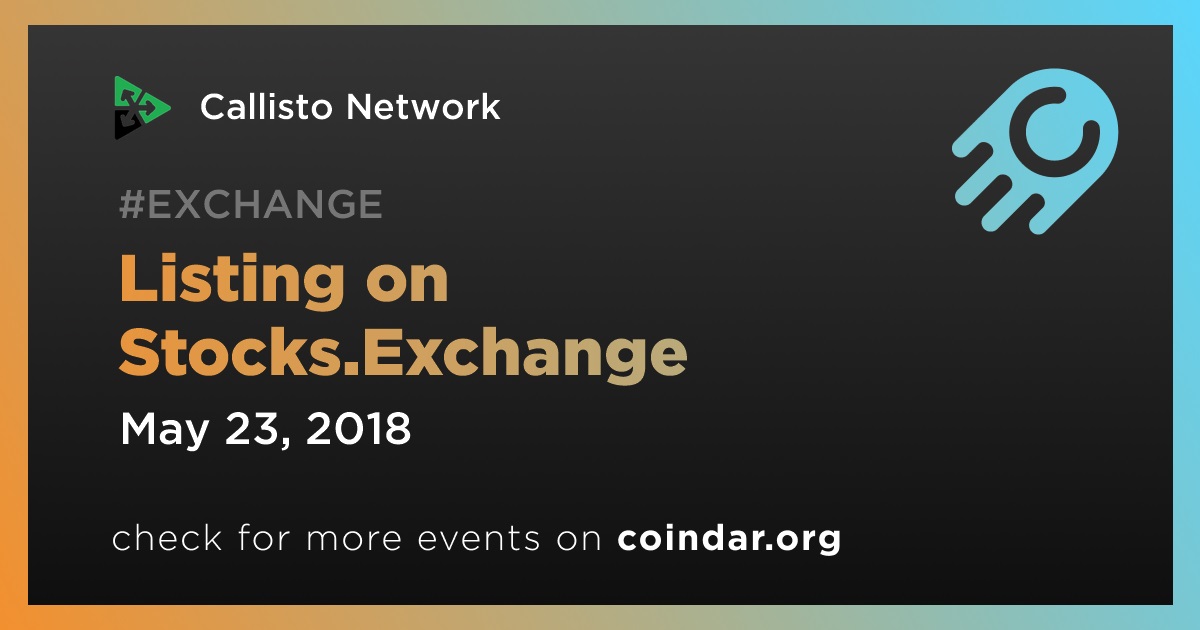 Callisto Network

#EXCHANGE

Listing on Stocks.Exchange

May 23, 2018

check for more events on coindar.org